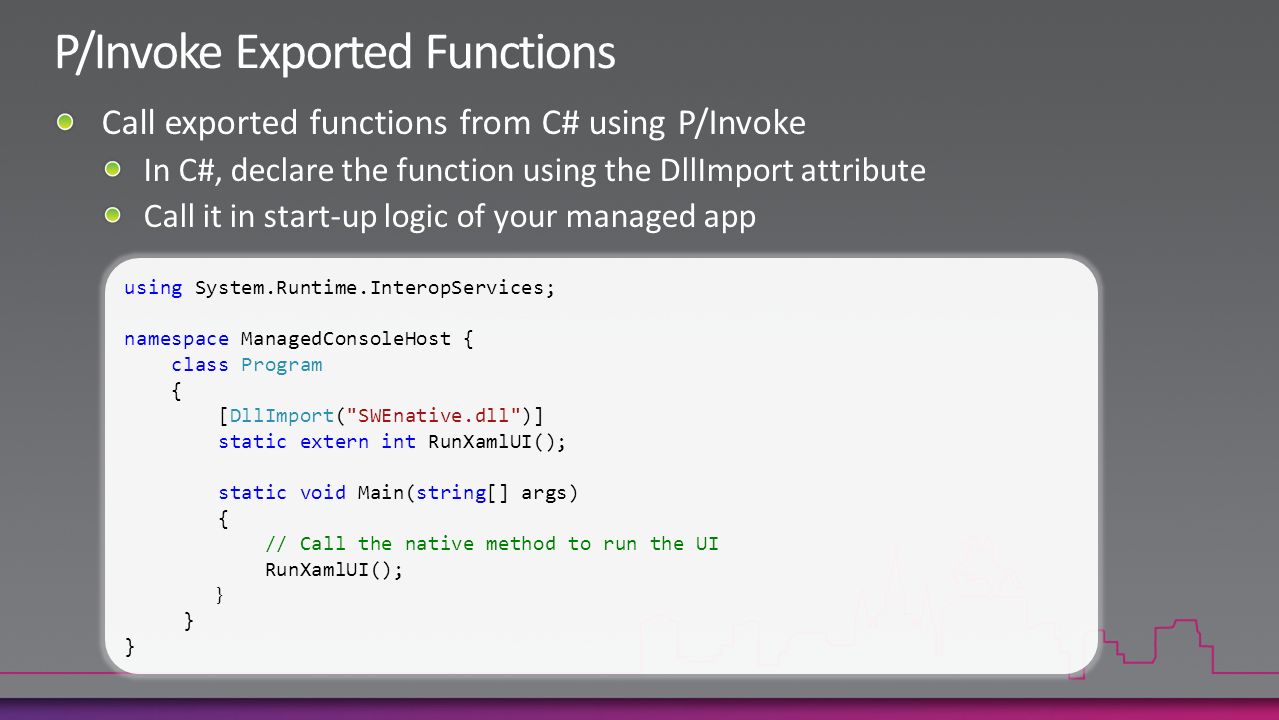 P/Invoke Exported Functions

Call exported functions from C# using P/Invoke

In C#, declare the function using the DllImport attribute

Call it in start-up logic of your managed app

using System.Runtime.InteropServices;

namespace ManagedConsoleHost {
    class Program
    {
        [DllImport("SWEnative.dll")]
        static extern int RunXamlUI();

        static void Main(string[] args)
        {
            // Call the native method to run the UI
            RunXamlUI();
        }
     }
}